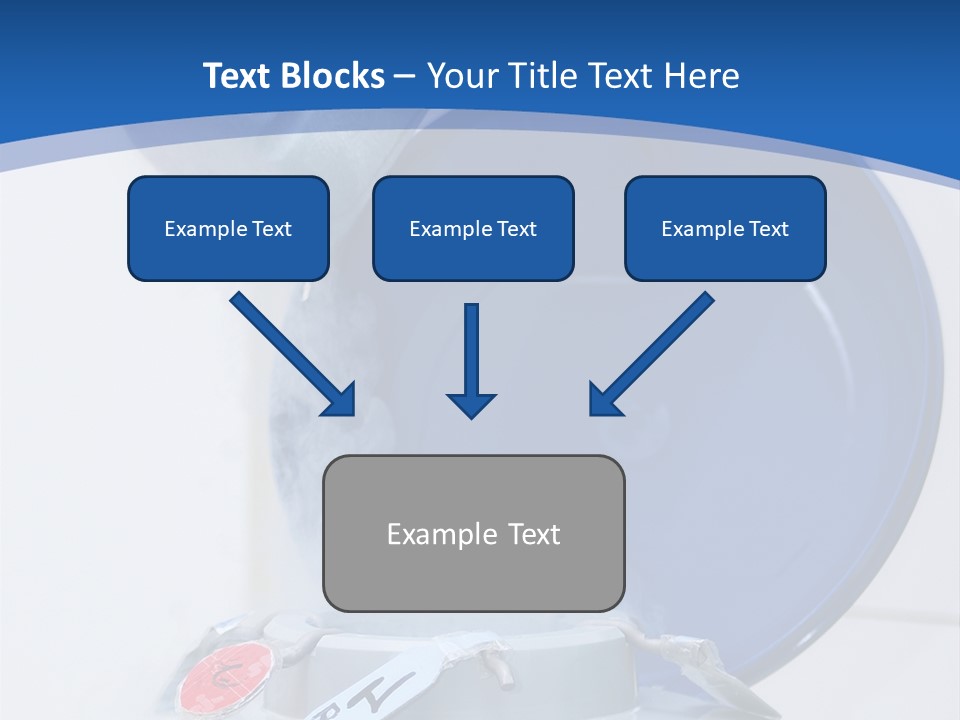 Text Blocks – Your Title Text Here

Example Text

Example Text

Example Text

Example Text